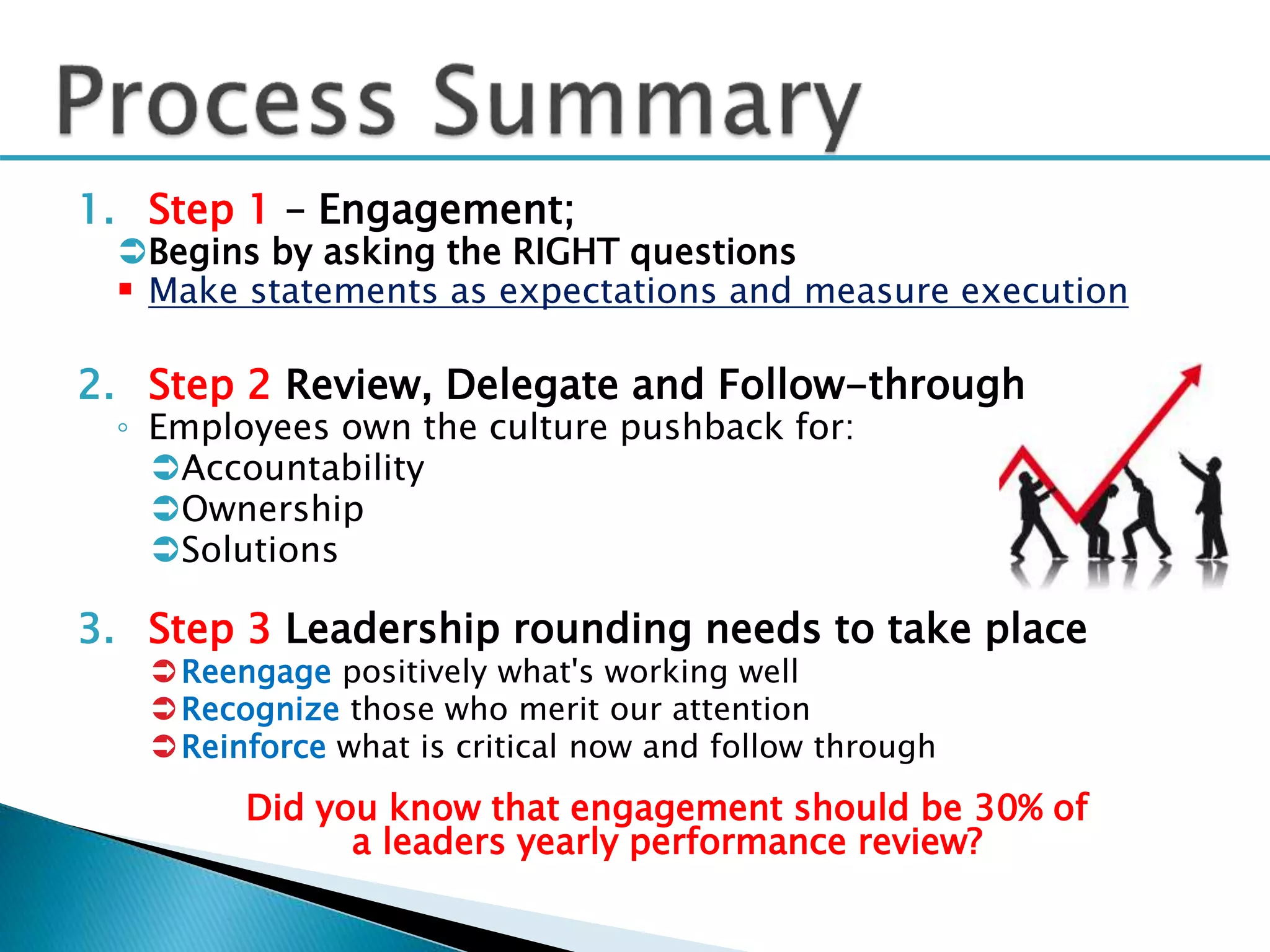 Process Summary

1. Step 1 – Engagement;
➲Begins by asking the RIGHT questions
▪ Make statements as expectations and measure execution

2. Step 2 Review, Delegate and Follow-through
◦ Employees own the culture pushback for:
➲Accountability
➲Ownership
➲Solutions

3. Step 3 Leadership rounding needs to take place
➲Reengage positively what's working well
➲Recognize those who merit our attention
➲Reinforce what is critical now and follow through

Did you know that engagement should be 30% of a leaders yearly performance review?